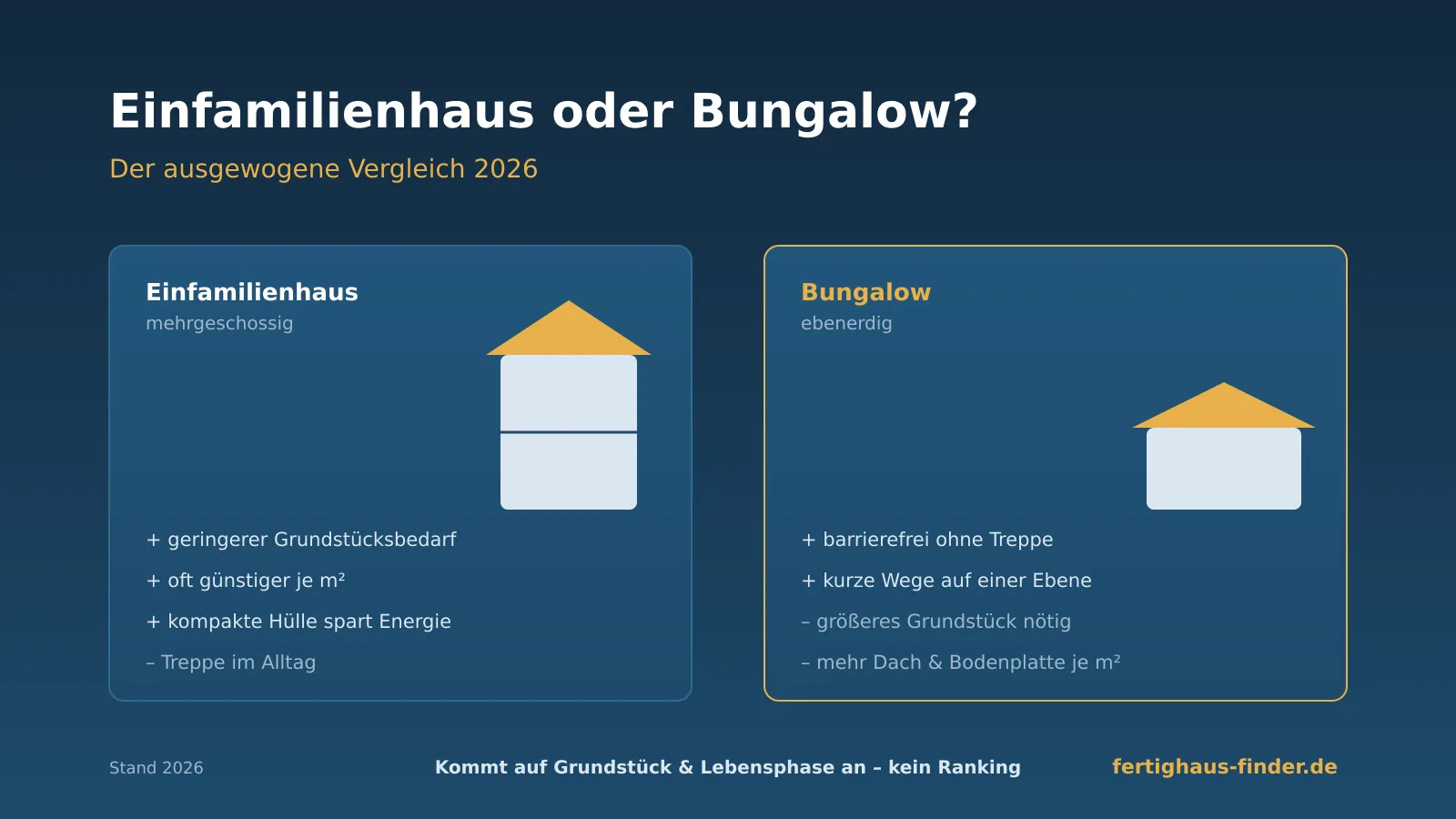 Einfamilienhaus oder Bungalow?

Der ausgewogene Vergleich 2026

Einfamilienhaus
mehrgeschossig

+ geringerer Grundstücksbedarf
+ oft günstiger je m²
+ kompakte Hülle spart Energie
– Treppe im Alltag

Bungalow
ebenerdig

+ barrierefrei ohne Treppe
+ kurze Wege auf einer Ebene
– größeres Grundstück nötig
– mehr Dach & Bodenplatte je m²

Stand 2026

Kommt auf Grundstück & Lebensphase an – kein Ranking

fertighaus-finder.de